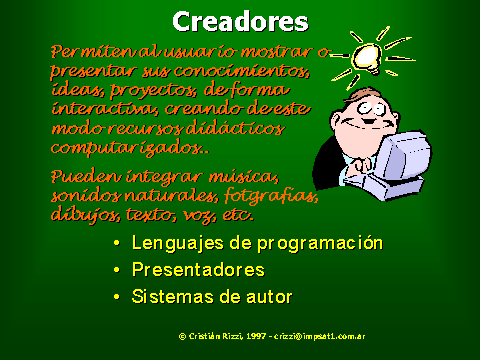 Creadores

Permiten al usuario mostrar o presentar sus conocimientos, ideas, proyectos, de forma interactiva, creando de este modo recursos didácticos computarizados..

Pueden integrar música, sonidos naturales, fotgrafías, dibujos, texto, voz, etc.

• Lenguajes de programación
• Presentadores
• Sistemas de autor

© Cristián Rizzi, 1997 - crizzi@impsat1.com.ar